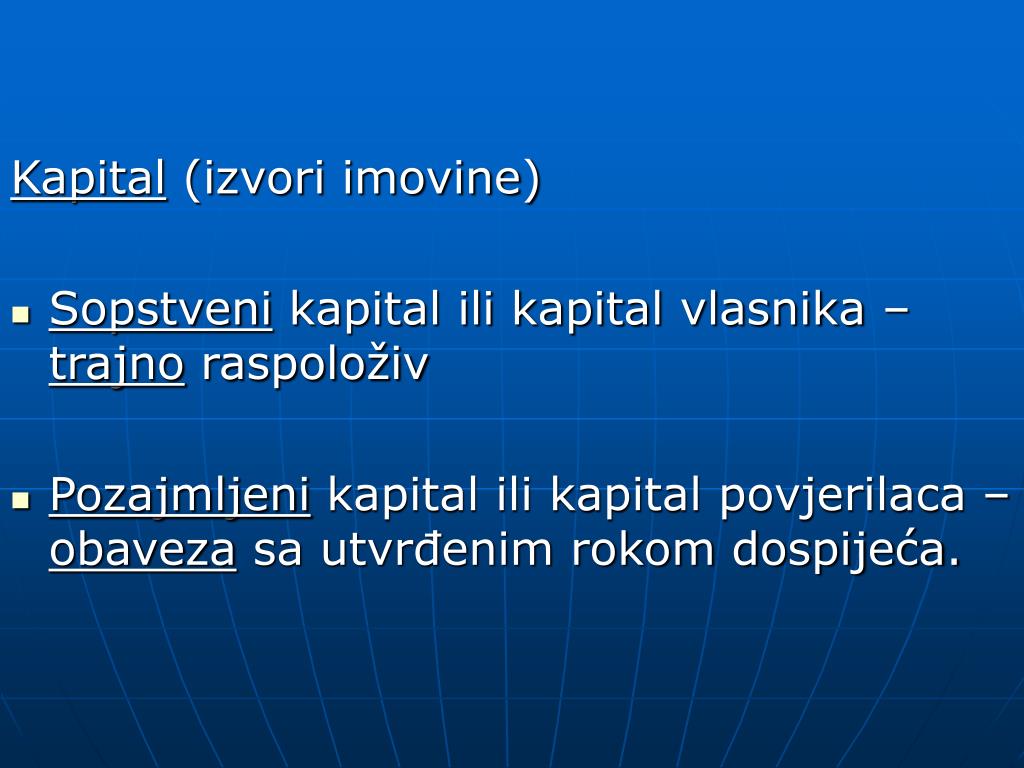 Kapital (izvori imovine)

- Sopstveni kapital ili kapital vlasnika – trajno raspoloživ

- Pozajmljeni kapital ili kapital povjerilaca – obaveza sa utvrđenim rokom dospijeća.